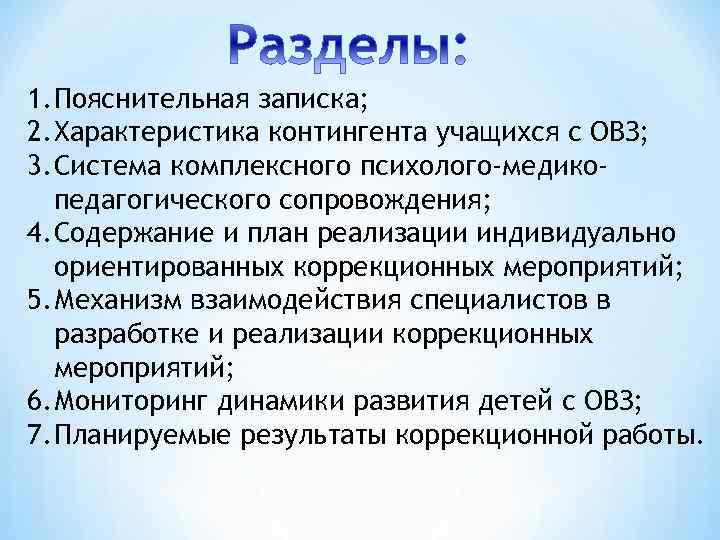 Разделы:

1. Пояснительная записка;
2. Характеристика контингента учащихся с ОВЗ;
3. Система комплексного психолого-медико-педагогического сопровождения;
4. Содержание и план реализации индивидуально ориентированных коррекционных мероприятий;
5. Механизм взаимодействия специалистов в разработке и реализации коррекционных мероприятий;
6. Мониторинг динамики развития детей с ОВЗ;
7. Планируемые результаты коррекционной работы.